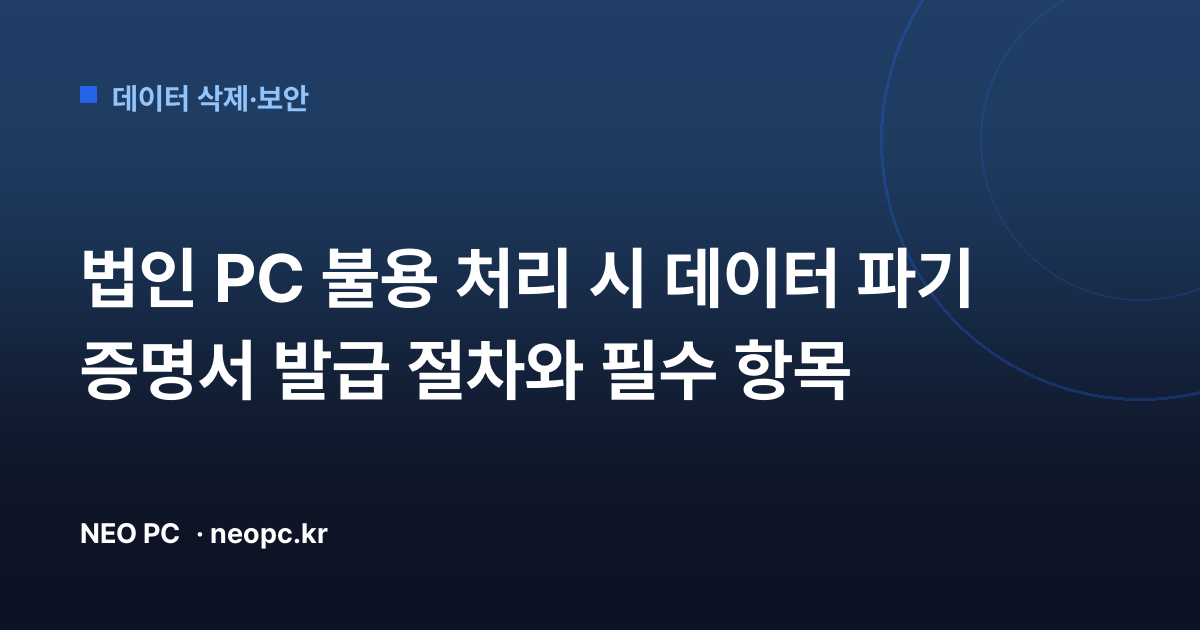 데이터 삭제·보안

법인 PC 불용 처리 시 데이터 파기 증명서 발급 절차와 필수 항목

NEO PC · neopc.kr